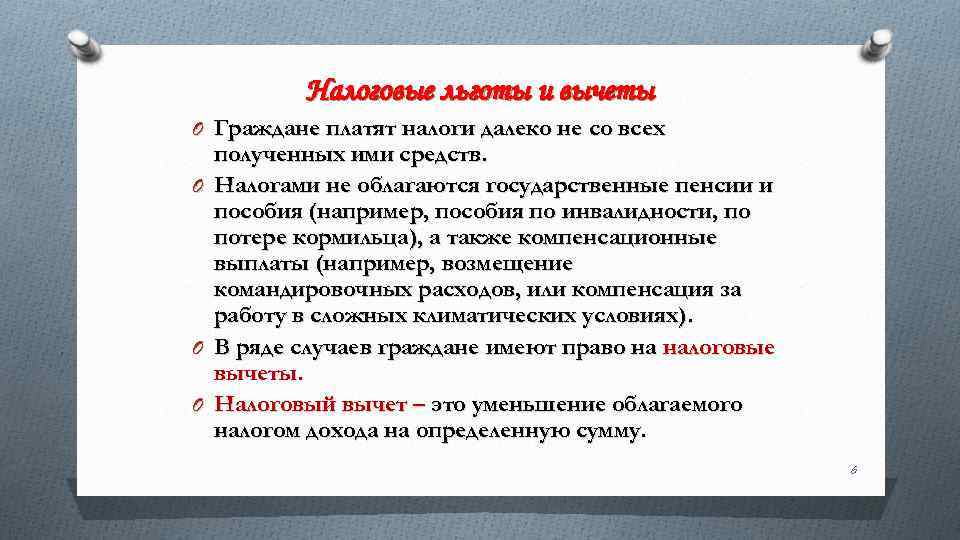 Налоговые льготы и вычеты

O Граждане платят налоги далеко не со всех полученных ими средств.

O Налогами не облагаются государственные пенсии и пособия (например, пособия по инвалидности, по потере кормильца), а также компенсационные выплаты (например, возмещение командировочных расходов, или компенсация за работу в сложных климатических условиях).

O В ряде случаев граждане имеют право на налоговые вычеты.

O Налоговый вычет – это уменьшение облагаемого налогом дохода на определенную сумму.

6